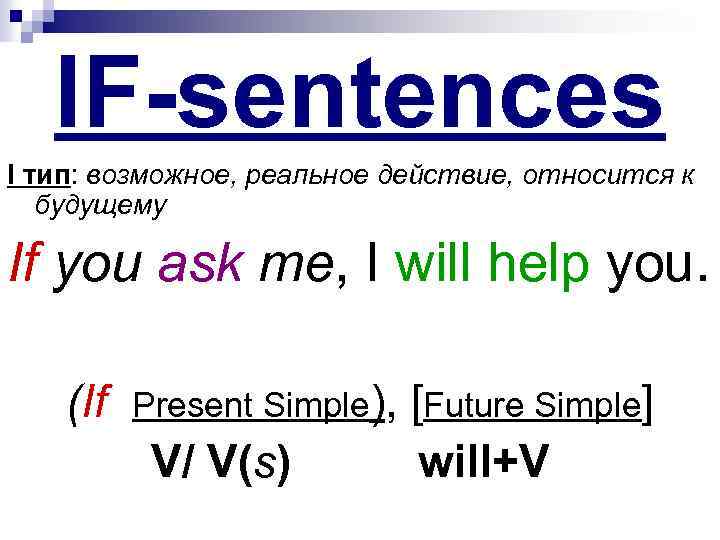 IF-sentences

I тип: возможное, реальное действие, относится к будущему

If you ask me, I will help you.

(If Present Simple), [Future Simple]
V/ V(s) will+V